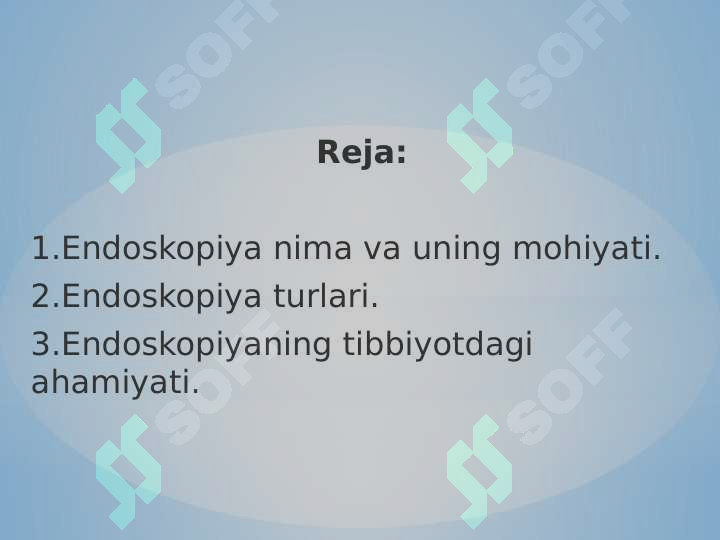 SOFF SOFF

Reja:

1.Endoskopiya nima va uning mohiyati.

2.Endoskopiya turlari.

3.Endoskopiyaning tibbiyotdagi ahamiyati.

SOFF SOFF